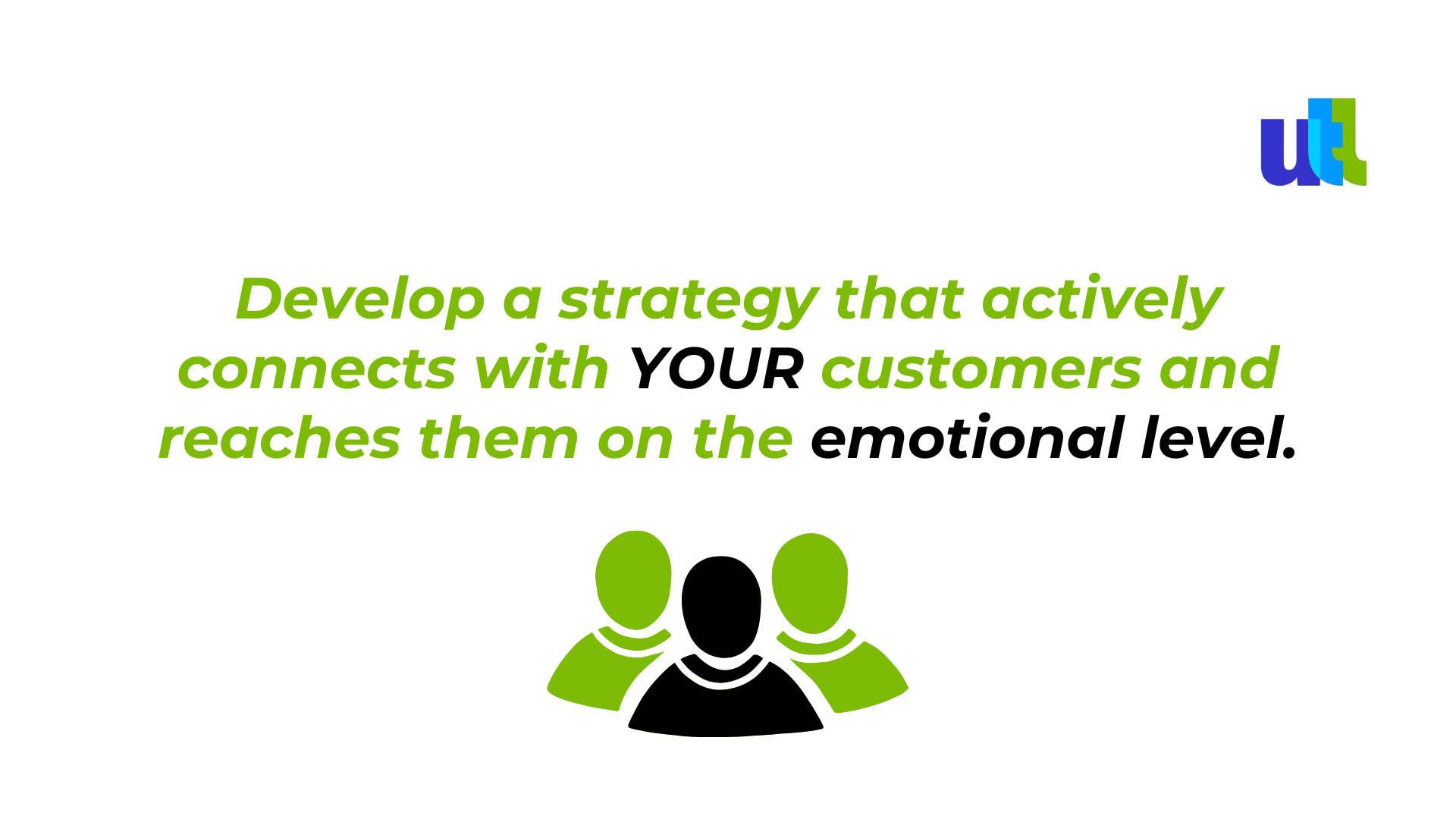 utl

Develop a strategy that actively connects with YOUR customers and reaches them on the emotional level.